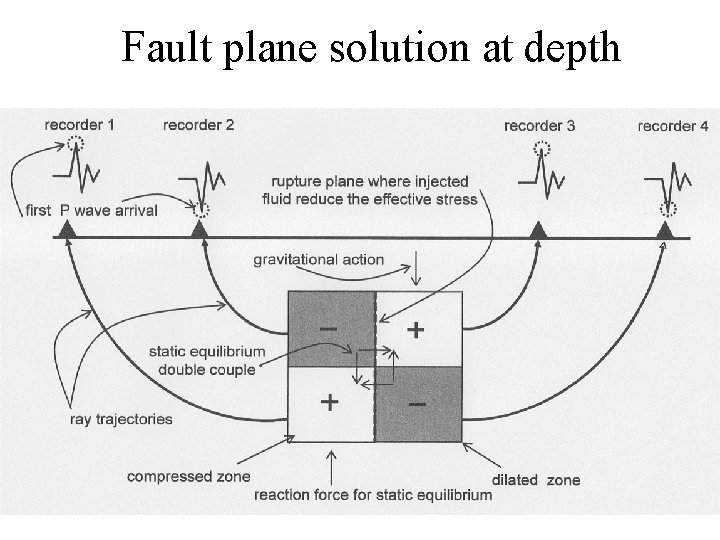 Fault plane solution at depth

recorder 1

recorder 2

recorder 3

recorder 4

rupture plane where injected fluid reduce the effective stress

first P wave arrival

gravitational action

−

+

static equilibrium double couple

+

−

ray trajectories

compressed zone

reaction force for static equilibrium

dilated zone